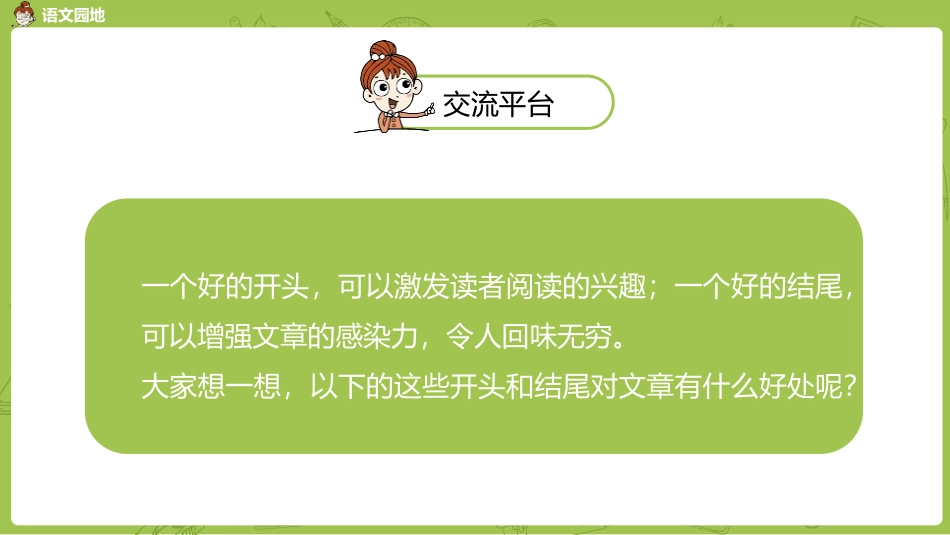 语文园地

交流平台

一个好的开头，可以激发读者阅读的兴趣；一个好的结尾，可以增强文章的感染力，令人回味无穷。
大家想一想，以下的这些开头和结尾对文章有什么好处呢？